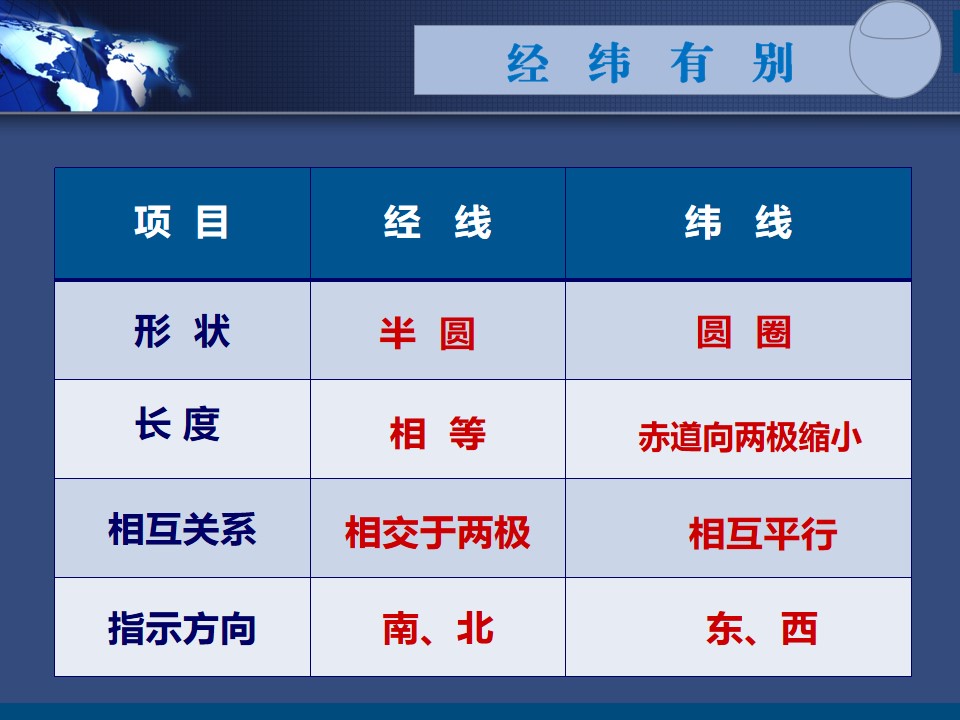 经 纬 有 别

| 项 目 | 经 线 | 纬 线 |
|---|---|---|
| 形 状 | 半 圆 | 圆 圈 |
| 长 度 | 相 等 | 赤道向两极缩小 |
| 相互关系 | 相交于两极 | 相互平行 |
| 指示方向 | 南、北 | 东、西 |